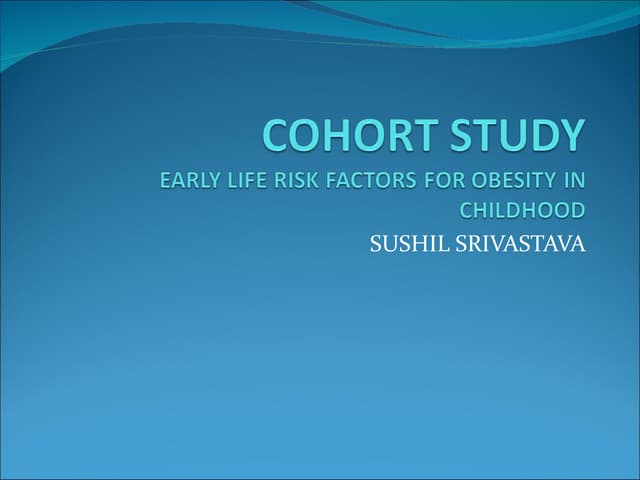 COHORT STUDY
EARLY LIFE RISK FACTORS FOR OBESITY IN CHILDHOOD

SUSHIL SRIVASTAVA